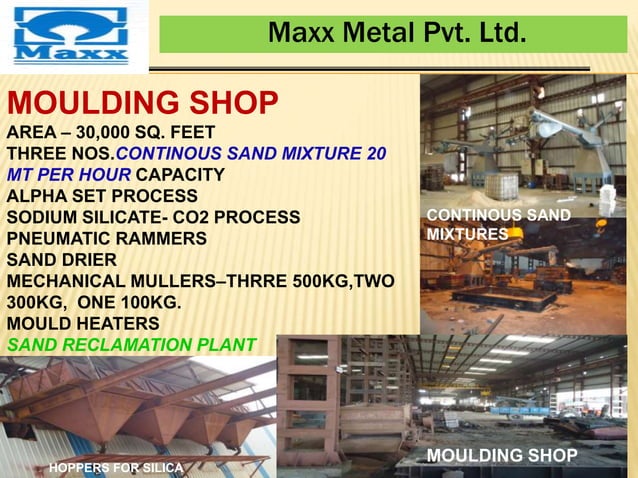 Maxx

Maxx Metal Pvt. Ltd.

MOULDING SHOP

AREA – 30,000 SQ. FEET
THREE NOS.CONTINOUS SAND MIXTURE 20 MT PER HOUR CAPACITY
ALPHA SET PROCESS
SODIUM SILICATE- CO2 PROCESS
PNEUMATIC RAMMERS
SAND DRIER
MECHANICAL MULLERS–THRRE 500KG,TWO 300KG, ONE 100KG.
MOULD HEATERS
SAND RECLAMATION PLANT

CONTINOUS SAND MIXTURES

HOPPERS FOR SILICA

MOULDING SHOP